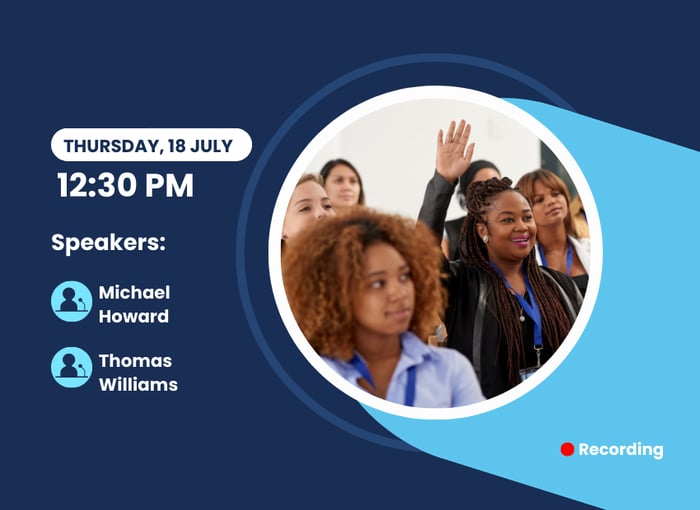 THURSDAY, 18 JULY

12:30 PM

Speakers:

Michael Howard

Thomas Williams

Recording